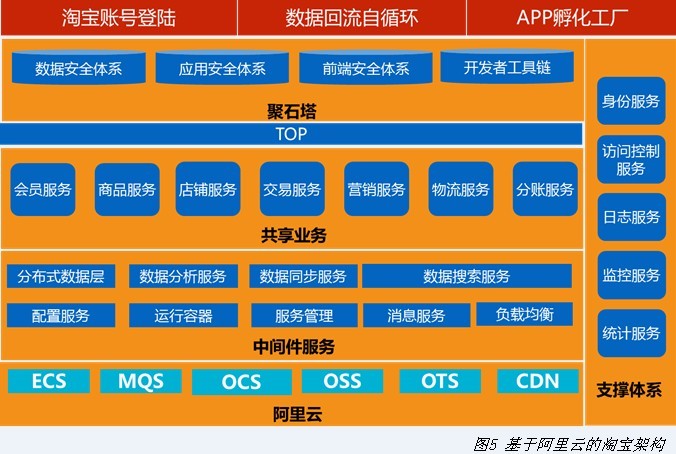 淘宝账号登陆　数据回流自循环　APP孵化工厂

数据安全体系　应用安全体系　前端安全体系　开发者工具链

聚石塔

TOP

会员服务　商品服务　店铺服务　交易服务　营销服务　物流服务　分账服务

共享业务

分布式数据层　数据分析服务　数据同步服务　数据搜索服务

配置服务　运行容器　服务管理　消息服务　负载均衡

中间件服务

ECS　MQS　OCS　OSS　OTS　CDN

阿里云

身份服务

访问控制服务

日志服务

监控服务

统计服务

支撑体系

图5 基于阿里云的淘宝架构